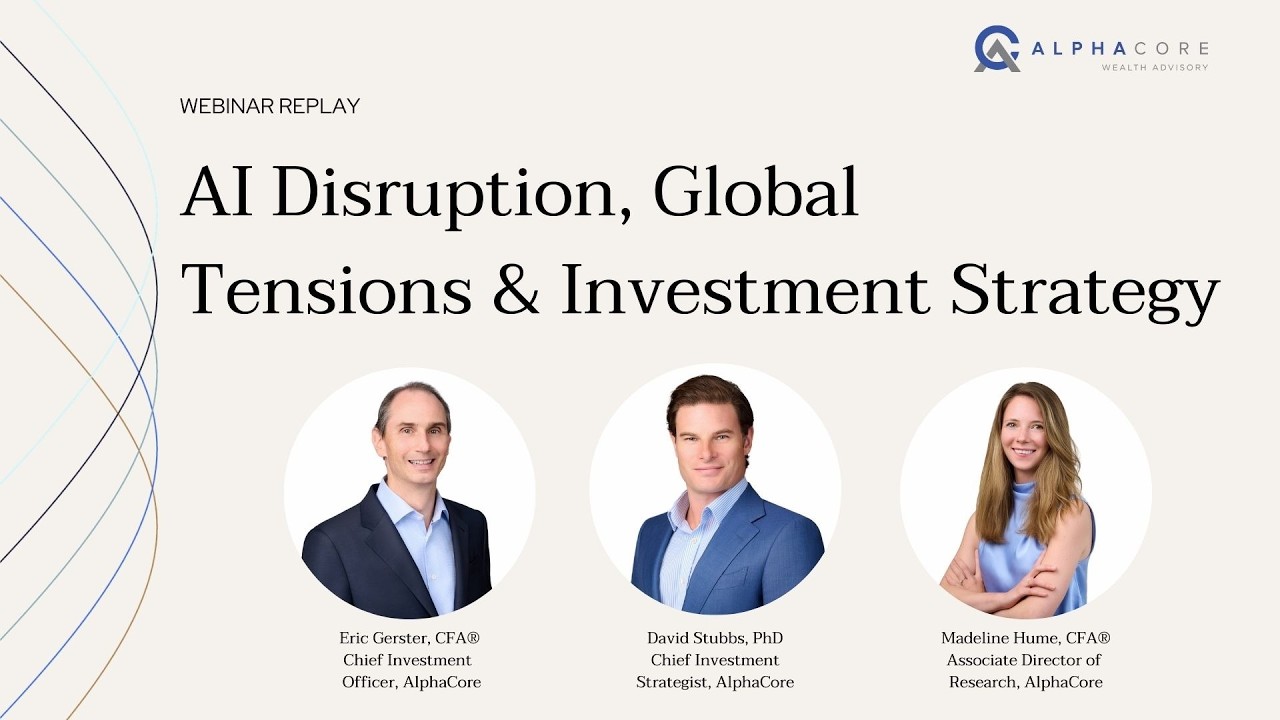 ALPHACORE
WEALTH ADVISORY

WEBINAR REPLAY

AI Disruption, Global Tensions & Investment Strategy

Eric Gerster, CFA®
Chief Investment Officer, AlphaCore

David Stubbs, PhD
Chief Investment Strategist, AlphaCore

Madeline Hume, CFA®
Associate Director of Research, AlphaCore